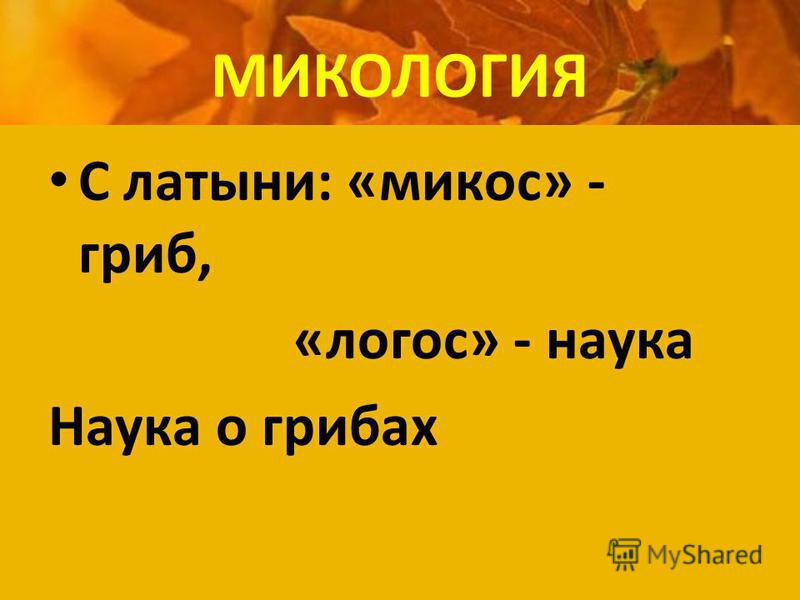 МИКОЛОГИЯ

• С латыни: «микос» - гриб,

«логос» - наука

Наука о грибах

MyShared